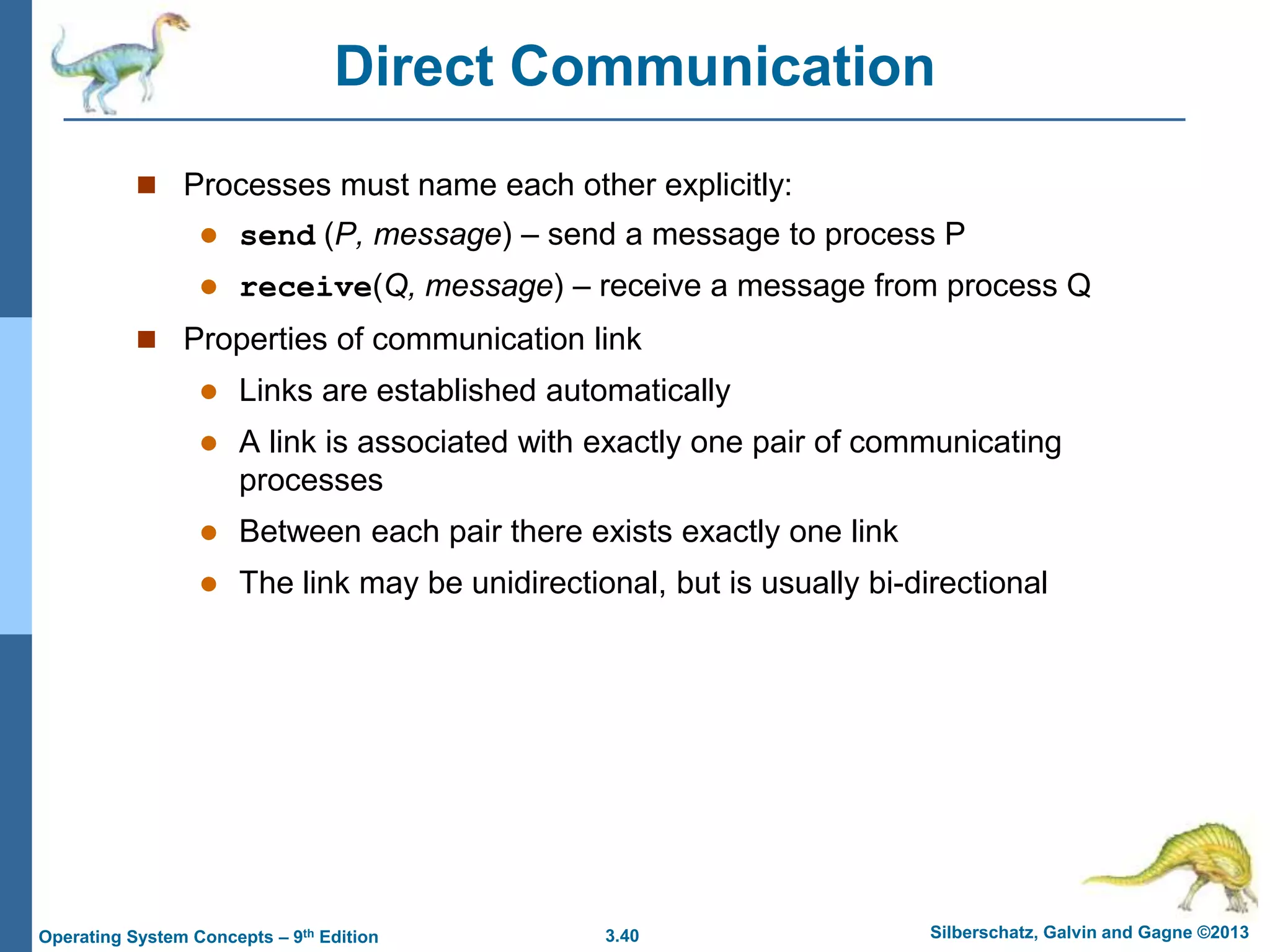 Direct Communication

Processes must name each other explicitly:

send (P, message) – send a message to process P

receive(Q, message) – receive a message from process Q

Properties of communication link

Links are established automatically

A link is associated with exactly one pair of communicating processes

Between each pair there exists exactly one link

The link may be unidirectional, but is usually bi-directional

Operating System Concepts – 9th Edition 3.40 Silberschatz, Galvin and Gagne ©2013